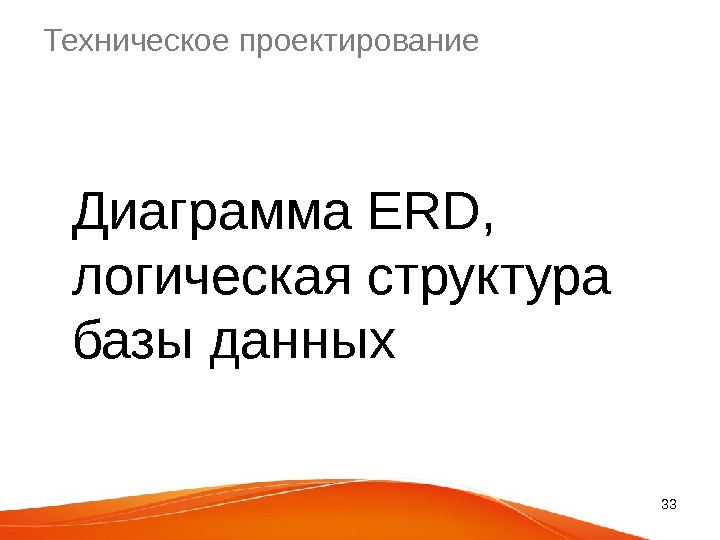 Техническое проектирование

Диаграмма ERD, логическая структура базы данных

33